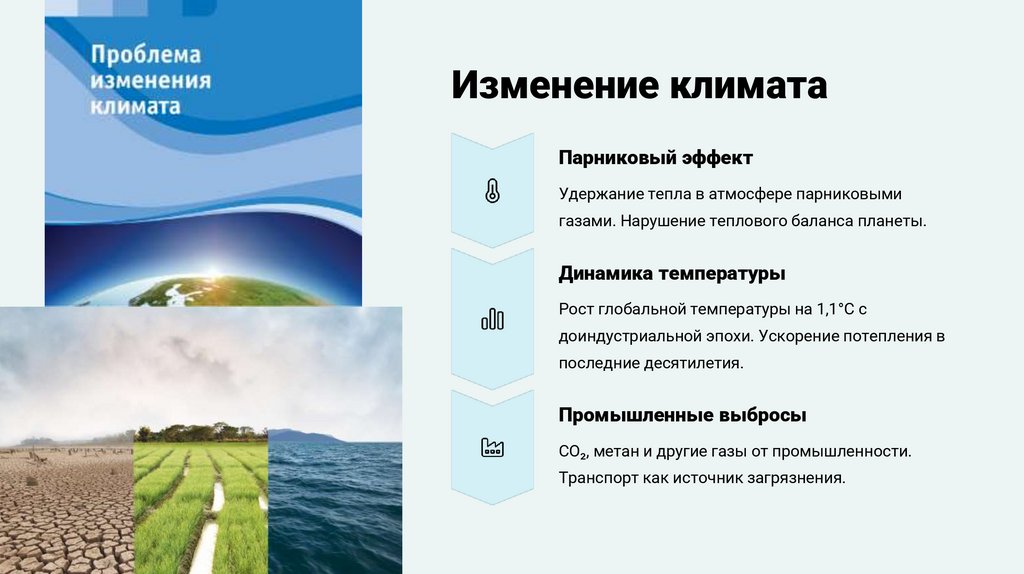 Проблема изменения климата

Изменение климата

Парниковый эффект

Удержание тепла в атмосфере парниковыми газами. Нарушение теплового баланса планеты.

Динамика температуры

Рост глобальной температуры на 1,1°C с доиндустриальной эпохи. Ускорение потепления в последние десятилетия.

Промышленные выбросы

$CO_2$, метан и другие газы от промышленности. Транспорт как источник загрязнения.